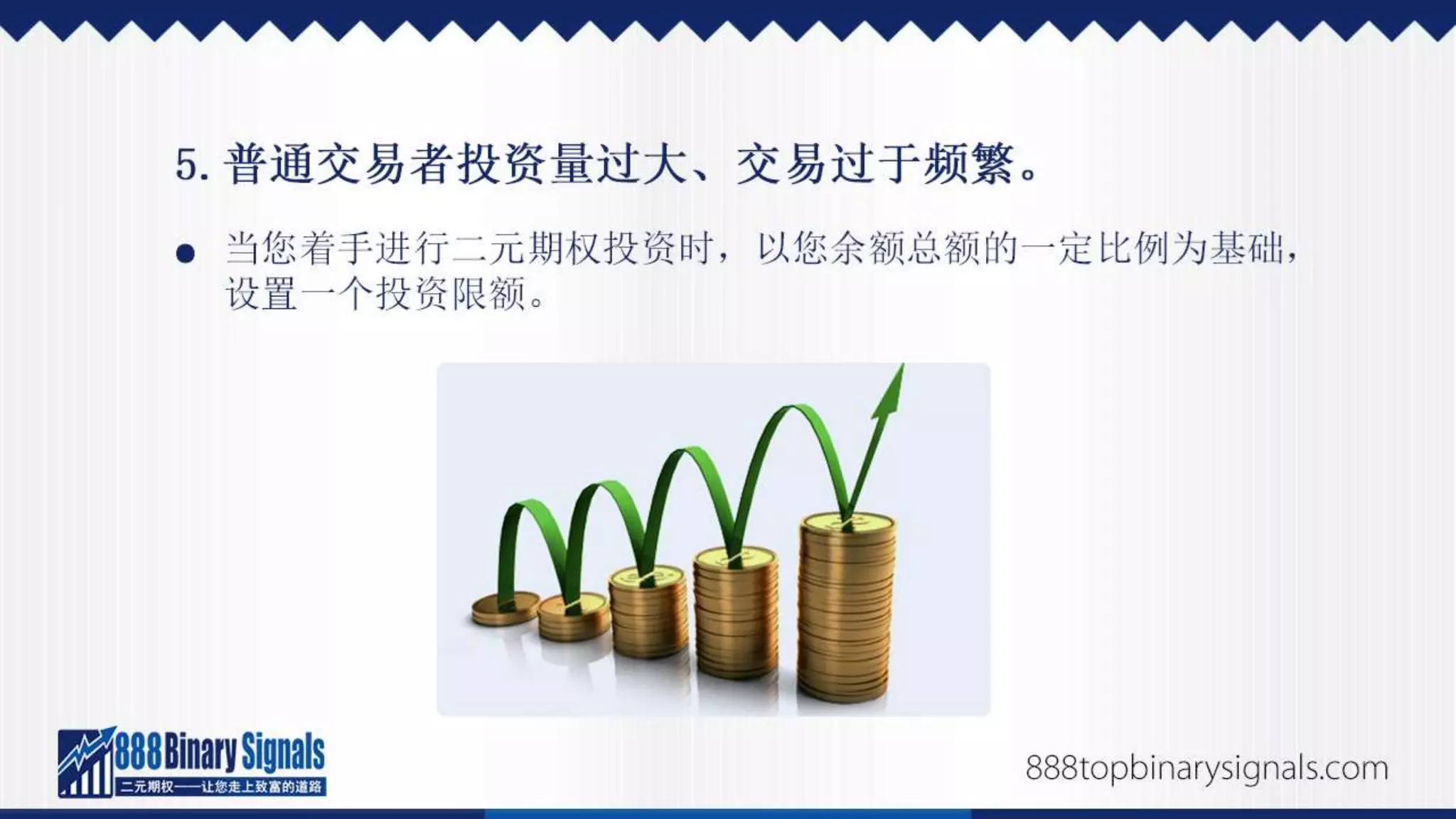 5. 普通交易者投资量过大、交易过于频繁。

● 当您着手进行二元期权投资时，以您余额总额的一定比例为基础，设置一个投资限额。

888 Binary Signals
二元期权——让您走上致富的道路

888topbinarysignals.com